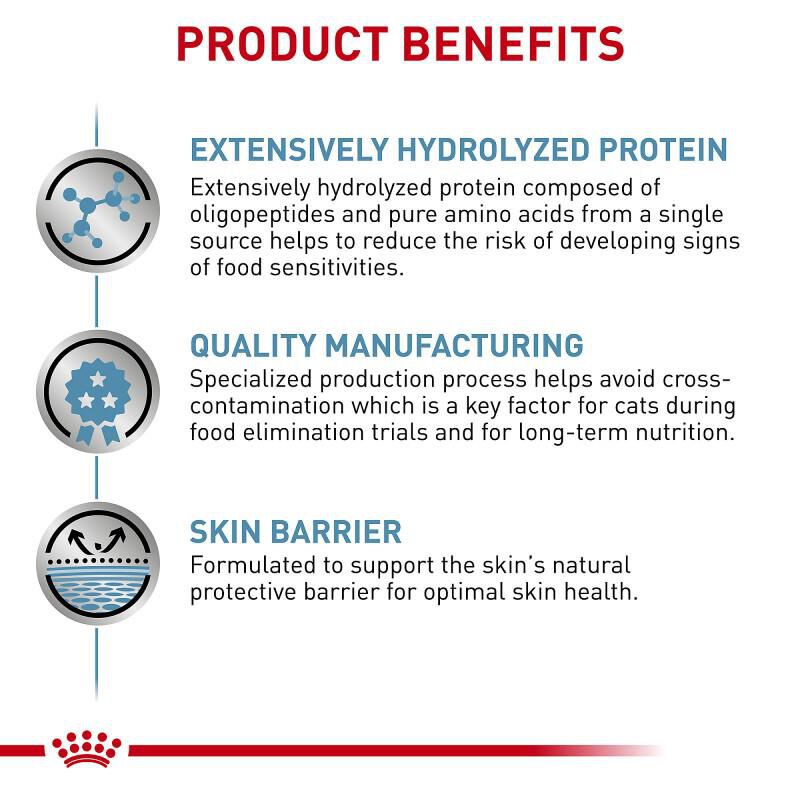 PRODUCT BENEFITS

EXTENSIVELY HYDROLYZED PROTEIN
Extensively hydrolyzed protein composed of oligopeptides and pure amino acids from a single source helps to reduce the risk of developing signs of food sensitivities.

QUALITY MANUFACTURING
Specialized production process helps avoid cross-contamination which is a key factor for cats during food elimination trials and for long-term nutrition.

SKIN BARRIER
Formulated to support the skin's natural protective barrier for optimal skin health.